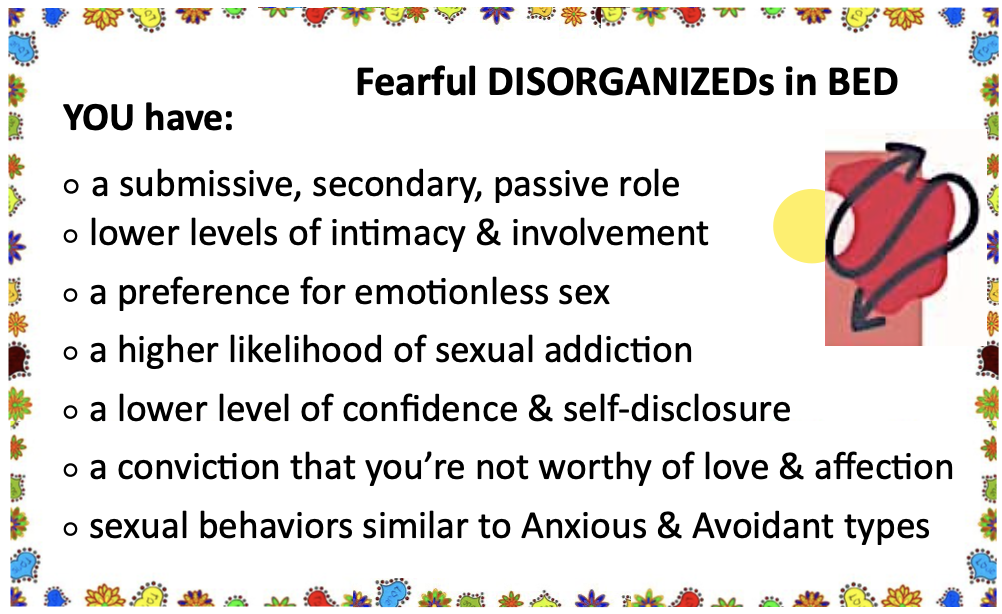 Fearful DISORGANIZEDs in BED

YOU have:

◦ a submissive, secondary, passive role
◦ lower levels of intimacy & involvement
◦ a preference for emotionless sex
◦ a higher likelihood of sexual addiction
◦ a lower level of confidence & self-disclosure
◦ a conviction that you're not worthy of love & affection
◦ sexual behaviors similar to Anxious & Avoidant types